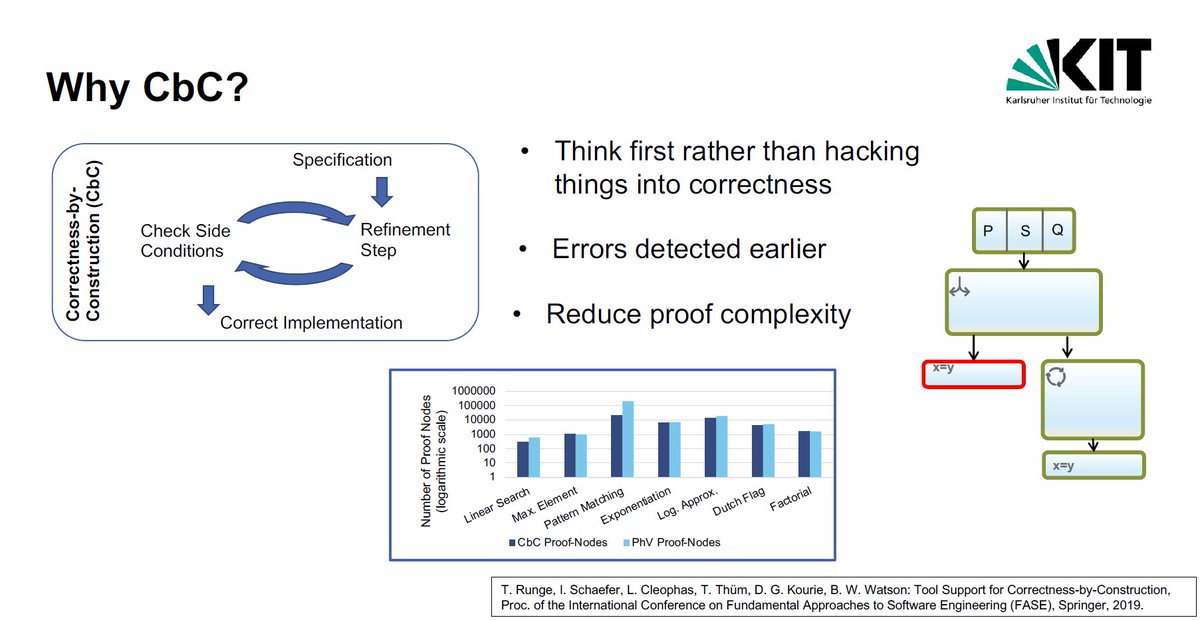 Why CbC?

KIT
Karlsruher Institut für Technologie

Correctness-by-Construction (CbC)

Specification

Check Side Conditions

Refinement Step

Correct Implementation

• Think first rather than hacking things into correctness

• Errors detected earlier

• Reduce proof complexity

P S Q

x=y

x=y

Number of Proof Nodes (logarithmic scale)

1000000
100000
10000
1000
100
10
1

Linear Search
Max. Element
Pattern Matching
Exponentiation
Log. Approx.
Dutch Flag
Factorial

CbC Proof-Nodes
PhV Proof-Nodes

T. Runge, I. Schaefer, L. Cleophas, T. Thüm, D. G. Kourie, B. W. Watson: Tool Support for Correctness-by-Construction, Proc. of the International Conference on Fundamental Approaches to Software Engineering (FASE), Springer, 2019.